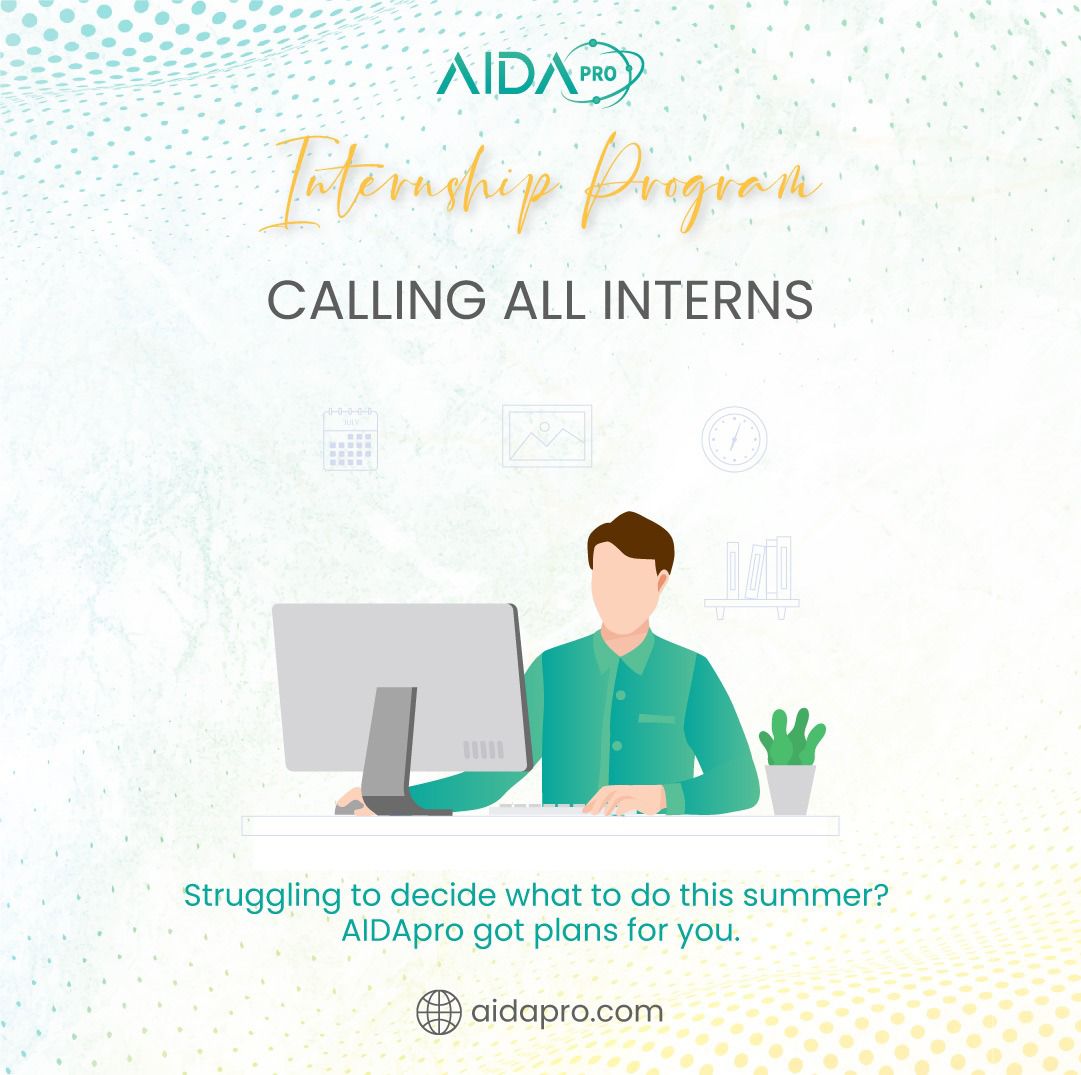 AIDA PRO

Internship Program

CALLING ALL INTERNS

JULY

Struggling to decide what to do this summer? AIDApro got plans for you.

aidapro.com